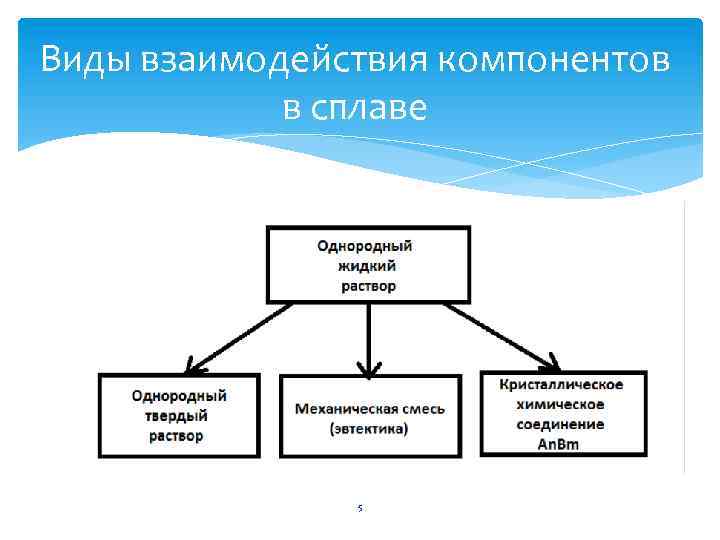 Виды взаимодействия компонентов в сплаве

Однородный жидкий раствор

Однородный твердый раствор

Механическая смесь (эвтектика)

Кристаллическое химическое соединение AnBm

5